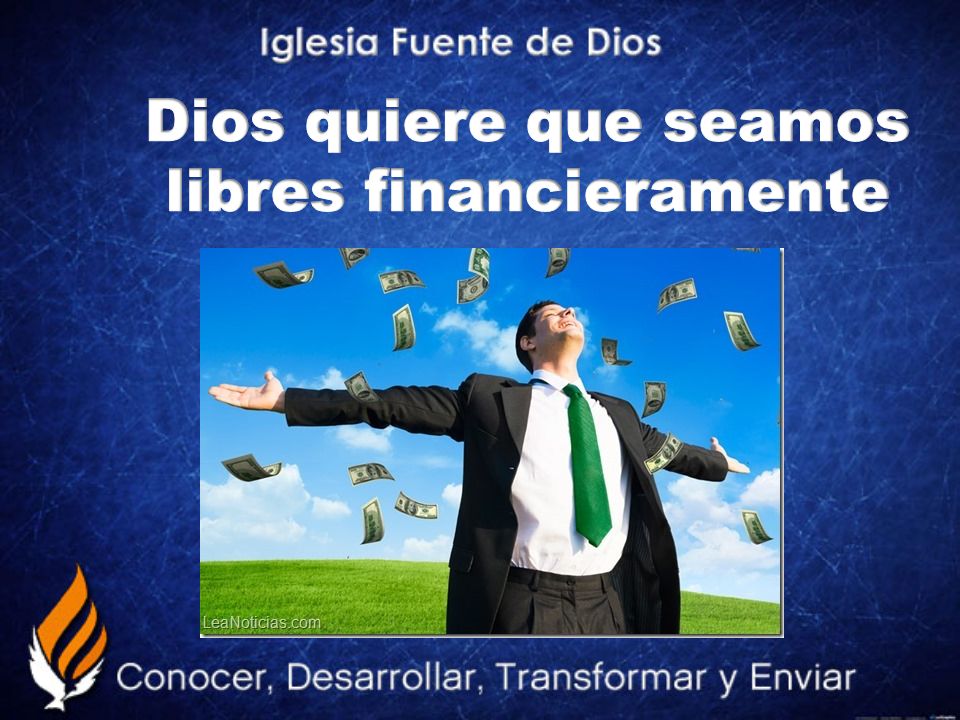 Iglesia Fuente de Dios

Dios quiere que seamos libres financieramente

LeaNoticias.com

Conocer, Desarrollar, Transformar y Enviar